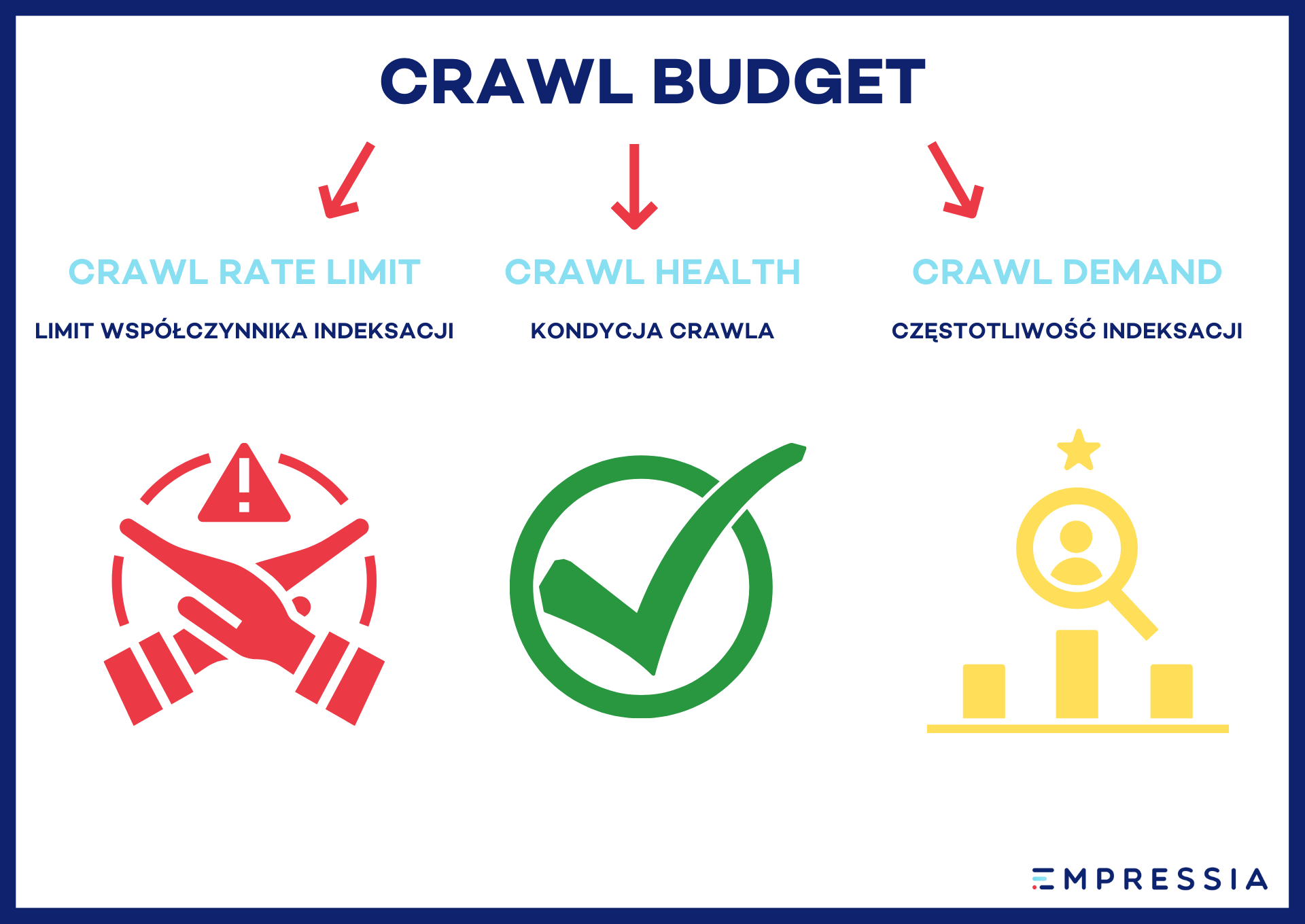 CRAWL BUDGET

CRAWL RATE LIMIT

LIMIT WSPÓŁCZYNNIKA INDEKSACJI

CRAWL HEALTH

KONDYCJA CRAWLA

CRAWL DEMAND

CZĘSTOTLIWOŚĆ INDEKSACJI

EMPRESSIA